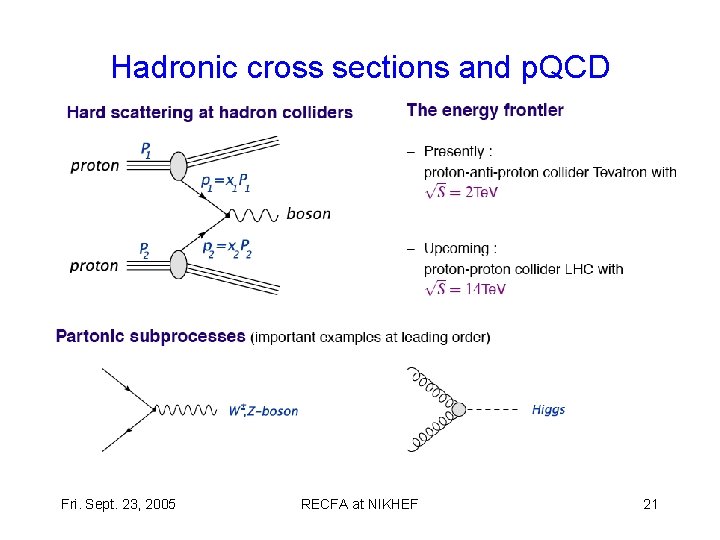 Hadronic cross sections and pQCD

Hard scattering at hadron colliders

proton $P_1$ $p_1 = x_1 P_1$ boson

proton $P_2$ $p_2 = x_2 P_2$

The energy frontier

– Presently : proton-anti-proton collider Tevatron with $\sqrt{S} = 2$TeV

– Upcoming : proton-proton collider LHC with $\sqrt{S} = 14$TeV

Partonic subprocesses (important examples at leading order)

$W^{\pm}$,Z-boson

Higgs

Fri. Sept. 23, 2005 RECFA at NIKHEF 21